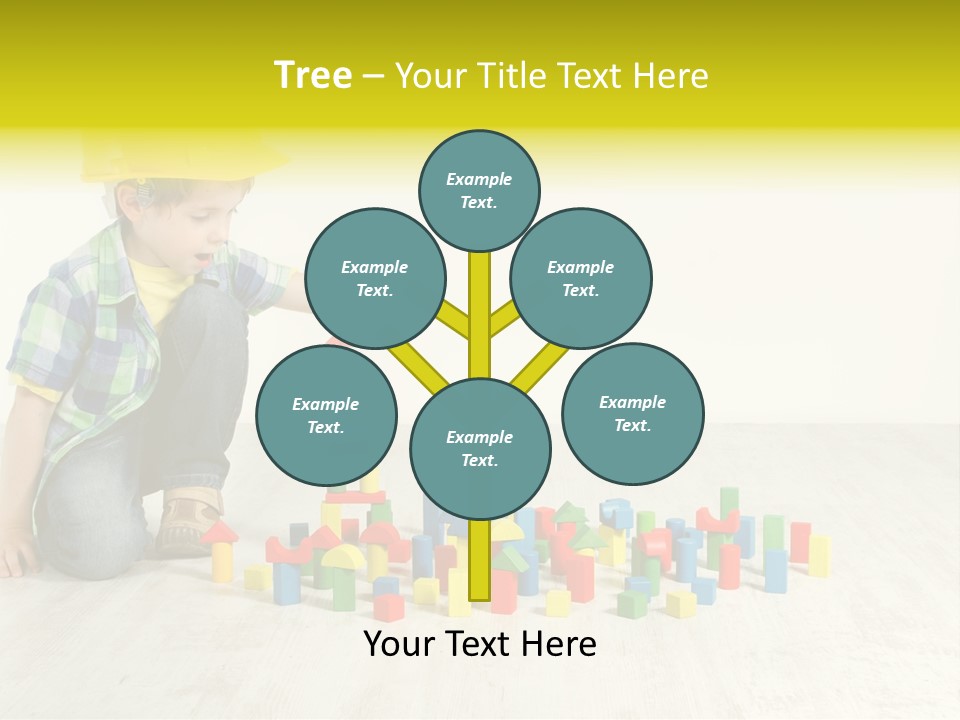 Tree – Your Title Text Here

Example Text.

Example Text.

Example Text.

Example Text.

Example Text.

Example Text.

Your Text Here